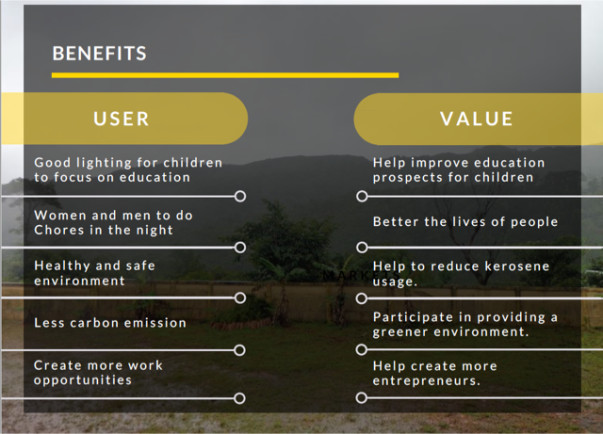 BENEFITS

USER

Good lighting for children to focus on education

Women and men to do Chores in the night

Healthy and safe environment

Less carbon emission

Create more work opportunities

VALUE

Help improve education prospects for children

Better the lives of people

Help to reduce kerosene usage.

Participate in providing a greener environment.

Help create more entrepreneurs.

MARKETS